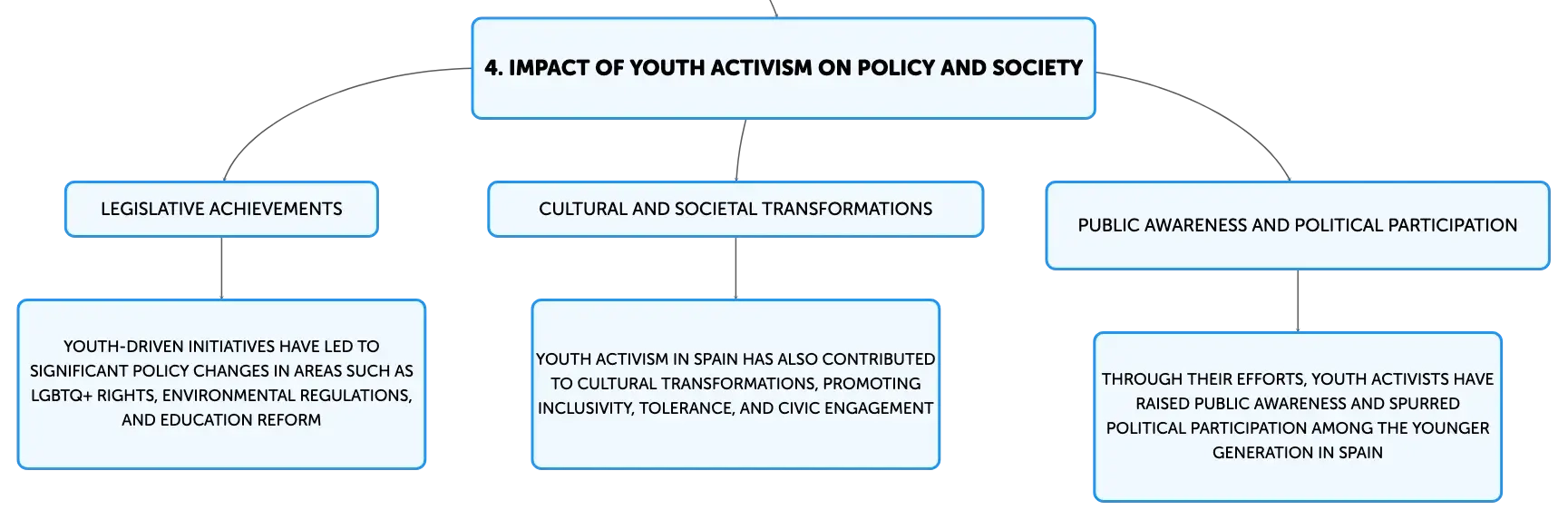 4. IMPACT OF YOUTH ACTIVISM ON POLICY AND SOCIETY

LEGISLATIVE ACHIEVEMENTS

YOUTH-DRIVEN INITIATIVES HAVE LED TO SIGNIFICANT POLICY CHANGES IN AREAS SUCH AS LGBTQ+ RIGHTS, ENVIRONMENTAL REGULATIONS, AND EDUCATION REFORM

CULTURAL AND SOCIETAL TRANSFORMATIONS

YOUTH ACTIVISM IN SPAIN HAS ALSO CONTRIBUTED TO CULTURAL TRANSFORMATIONS, PROMOTING INCLUSIVITY, TOLERANCE, AND CIVIC ENGAGEMENT

PUBLIC AWARENESS AND POLITICAL PARTICIPATION

THROUGH THEIR EFFORTS, YOUTH ACTIVISTS HAVE RAISED PUBLIC AWARENESS AND SPURRED POLITICAL PARTICIPATION AMONG THE YOUNGER GENERATION IN SPAIN